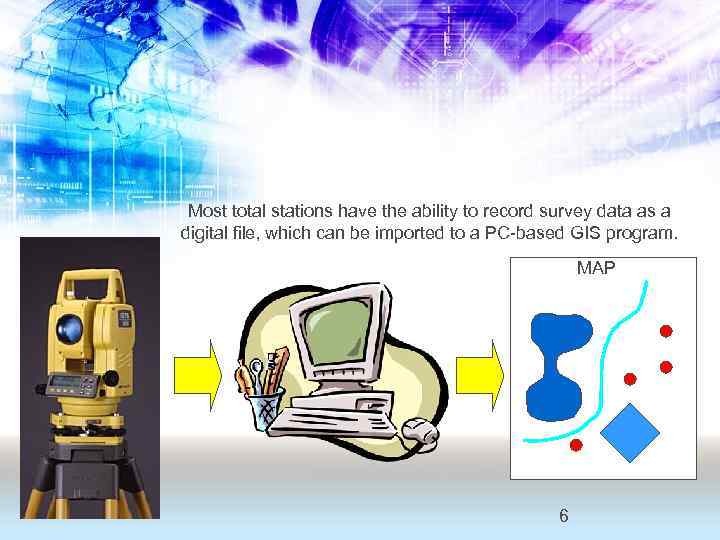 Most total stations have the ability to record survey data as a digital file, which can be imported to a PC-based GIS program.

MAP

6